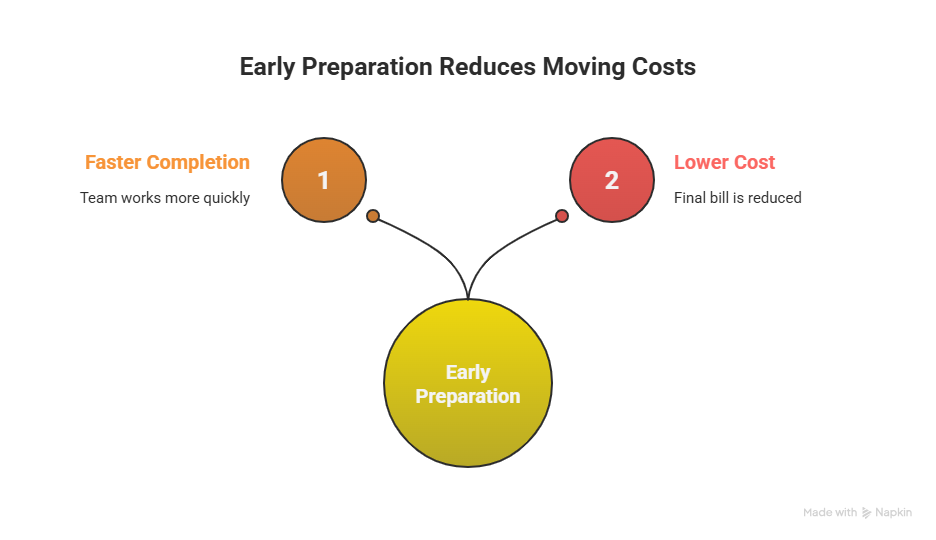 Early Preparation Reduces Moving Costs

Faster Completion

Team works more quickly

1

2

Lower Cost

Final bill is reduced

Early Preparation

Made with Napkin